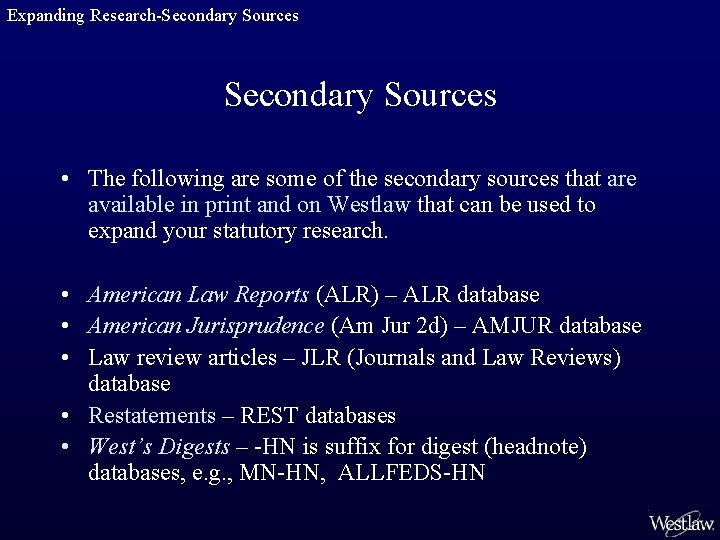 Expanding Research-Secondary Sources

Secondary Sources

• The following are some of the secondary sources that are available in print and on Westlaw that can be used to expand your statutory research.

• American Law Reports (ALR) – ALR database
• American Jurisprudence (Am Jur 2d) – AMJUR database
• Law review articles – JLR (Journals and Law Reviews) database
• Restatements – REST databases
• West's Digests – -HN is suffix for digest (headnote) databases, e.g., MN-HN, ALLFEDS-HN

Westlaw.